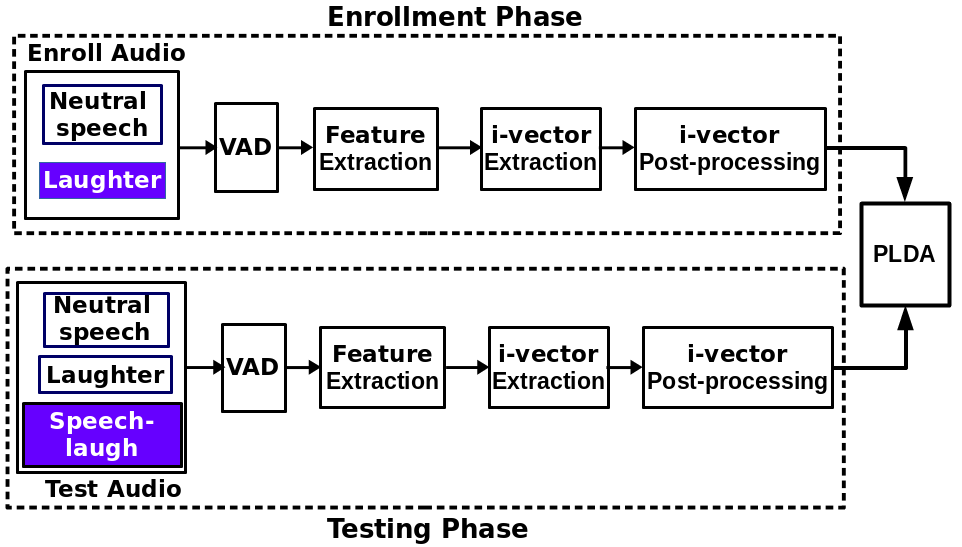 Enrollment Phase

Enroll Audio

Neutral speech

Laughter

VAD

Feature Extraction

i-vector Extraction

i-vector Post-processing

PLDA

Neutral speech

Laughter

Speech-laugh

Test Audio

VAD

Feature Extraction

i-vector Extraction

i-vector Post-processing

Testing Phase